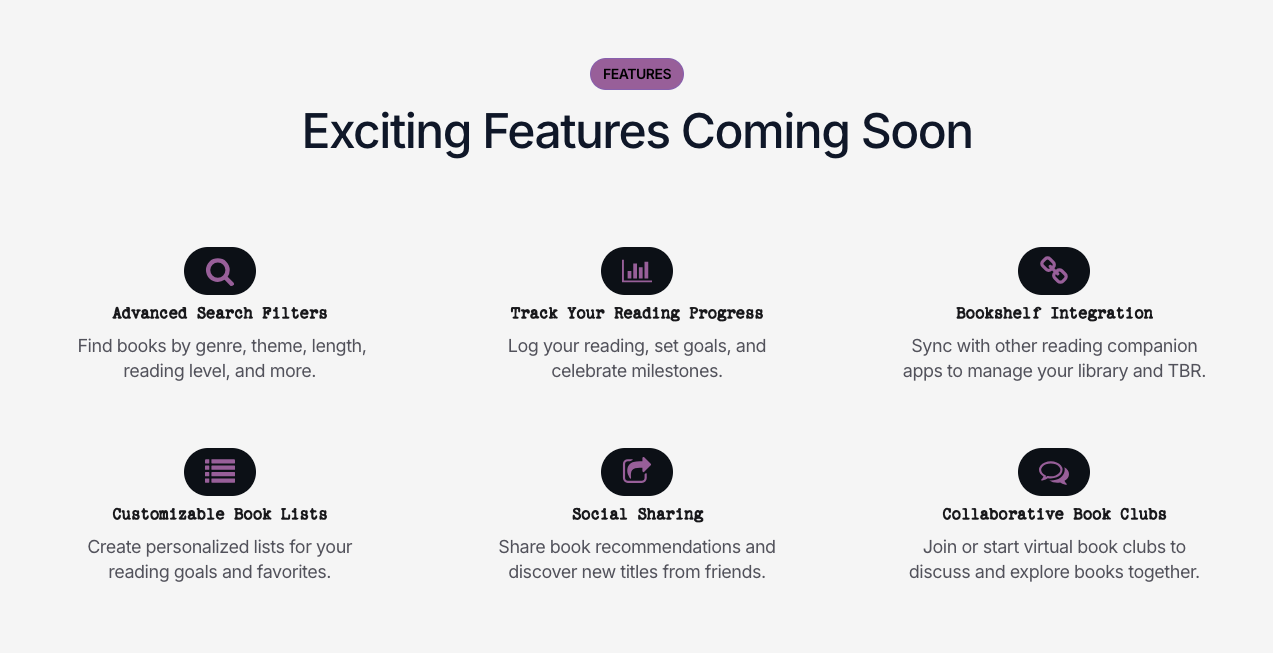 FEATURES

Exciting Features Coming Soon

Advanced Search Filters

Find books by genre, theme, length, reading level, and more.

Track Your Reading Progress

Log your reading, set goals, and celebrate milestones.

Bookshelf Integration

Sync with other reading companion apps to manage your library and TBR.

Customizable Book Lists

Create personalized lists for your reading goals and favorites.

Social Sharing

Share book recommendations and discover new titles from friends.

Collaborative Book Clubs

Join or start virtual book clubs to discuss and explore books together.